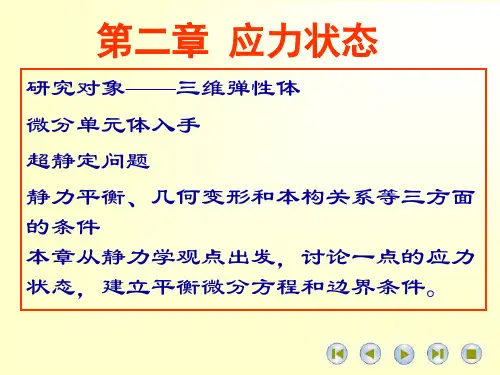 第二章 应力状态

研究对象——三维弹性体

微分单元体入手

超静定问题

静力平衡、几何变形和本构关系等三方面的条件

本章从静力学观点出发，讨论一点的应力状态，建立平衡微分方程和边界条件。